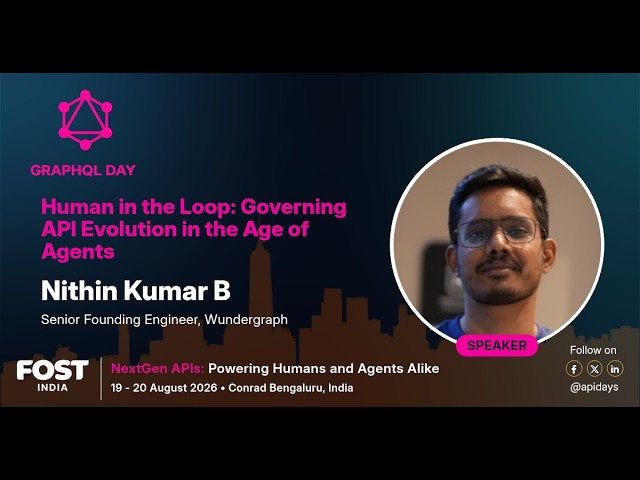 GRAPHQL DAY

Human in the Loop: Governing API Evolution in the Age of Agents

Nithin Kumar B

Senior Founding Engineer, Wundergraph

SPEAKER

FOST INDIA

NextGen APIs: Powering Humans and Agents Alike

19 - 20 August 2026 • Conrad Bengaluru, India

Follow on

@apidays